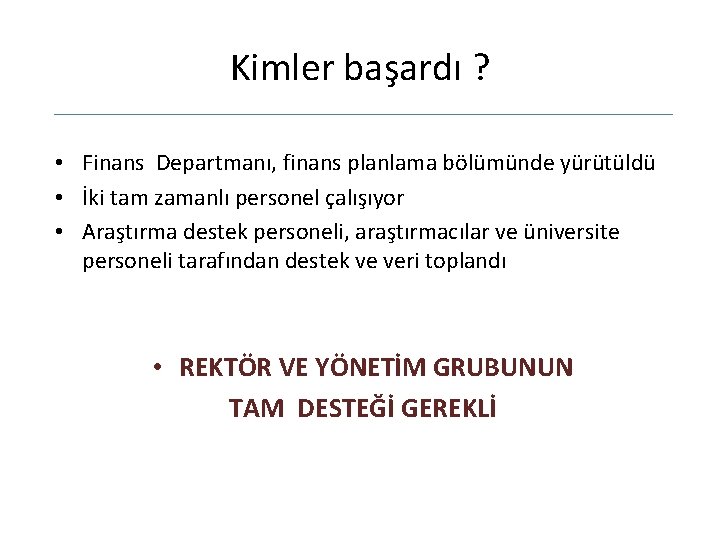 Kimler başardı ?

• Finans Departmanı, finans planlama bölümünde yürütüldü
• İki tam zamanlı personel çalışıyor
• Araştırma destek personeli, araştırmacılar ve üniversite personeli tarafından destek ve veri toplandı

• REKTÖR VE YÖNETİM GRUBUNUN TAM DESTEĞİ GEREKLİ